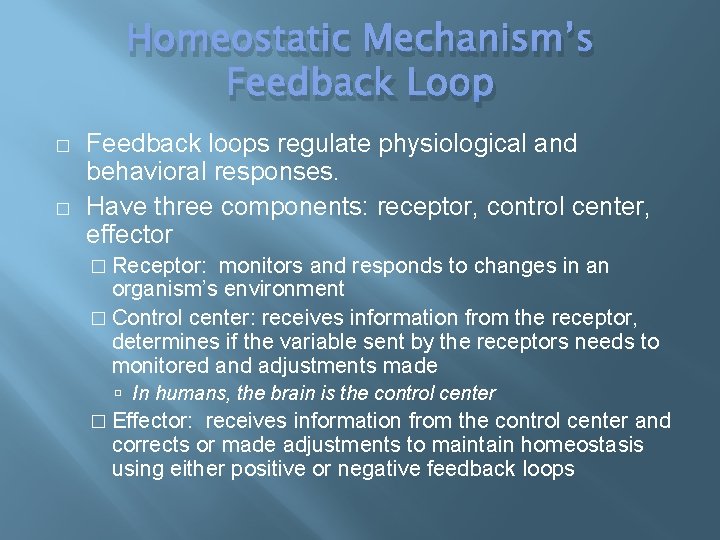 Homeostatic Mechanism's Feedback Loop

□ Feedback loops regulate physiological and behavioral responses.

□ Have three components: receptor, control center, effector

□ Receptor: monitors and responds to changes in an organism's environment

□ Control center: receives information from the receptor, determines if the variable sent by the receptors needs to monitored and adjustments made

▫ In humans, the brain is the control center

□ Effector: receives information from the control center and corrects or made adjustments to maintain homeostasis using either positive or negative feedback loops